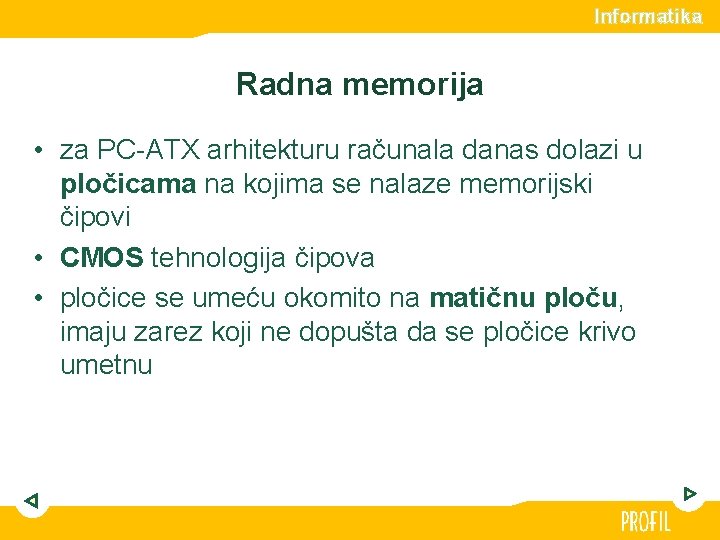 Informatika

Radna memorija

• za PC-ATX arhitekturu računala danas dolazi u pločicama na kojima se nalaze memorijski čipovi
• CMOS tehnologija čipova
• pločice se umeću okomito na matičnu ploču, imaju zarez koji ne dopušta da se pločice krivo umetnu

PROFIL